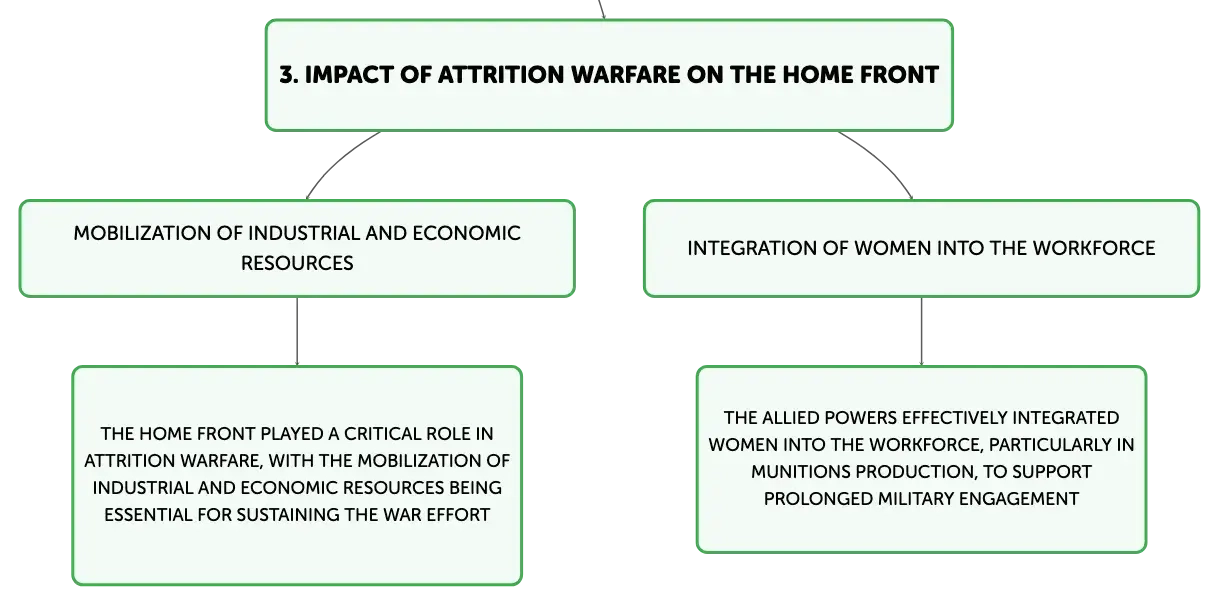 3. IMPACT OF ATTRITION WARFARE ON THE HOME FRONT

MOBILIZATION OF INDUSTRIAL AND ECONOMIC RESOURCES

THE HOME FRONT PLAYED A CRITICAL ROLE IN ATTRITION WARFARE, WITH THE MOBILIZATION OF INDUSTRIAL AND ECONOMIC RESOURCES BEING ESSENTIAL FOR SUSTAINING THE WAR EFFORT

INTEGRATION OF WOMEN INTO THE WORKFORCE

THE ALLIED POWERS EFFECTIVELY INTEGRATED WOMEN INTO THE WORKFORCE, PARTICULARLY IN MUNITIONS PRODUCTION, TO SUPPORT PROLONGED MILITARY ENGAGEMENT